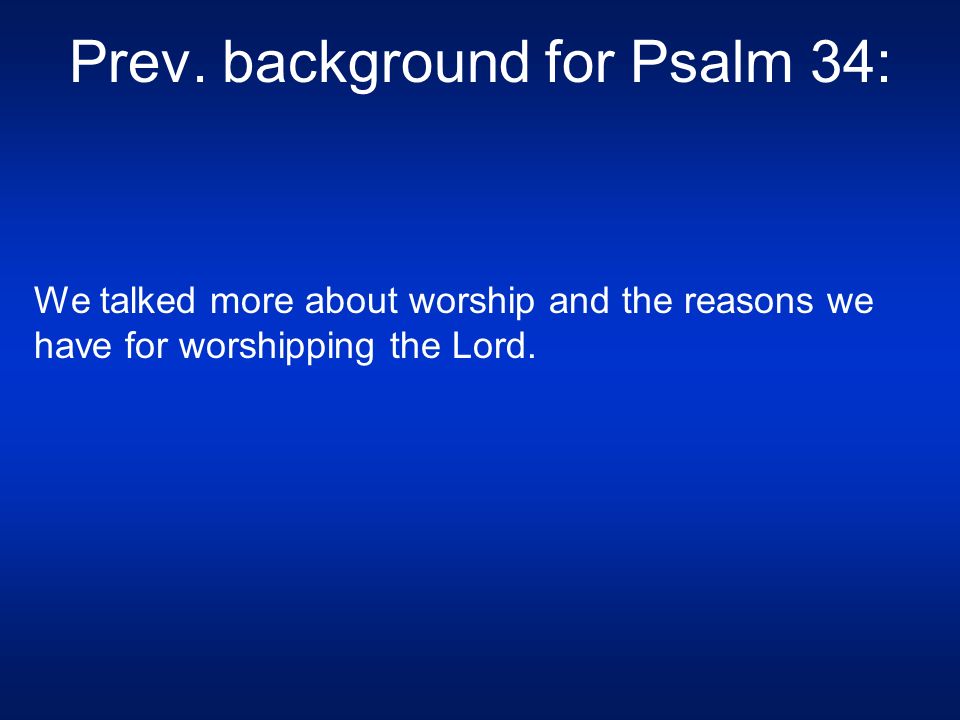 Prev. background for Psalm 34:

We talked more about worship and the reasons we have for worshipping the Lord.